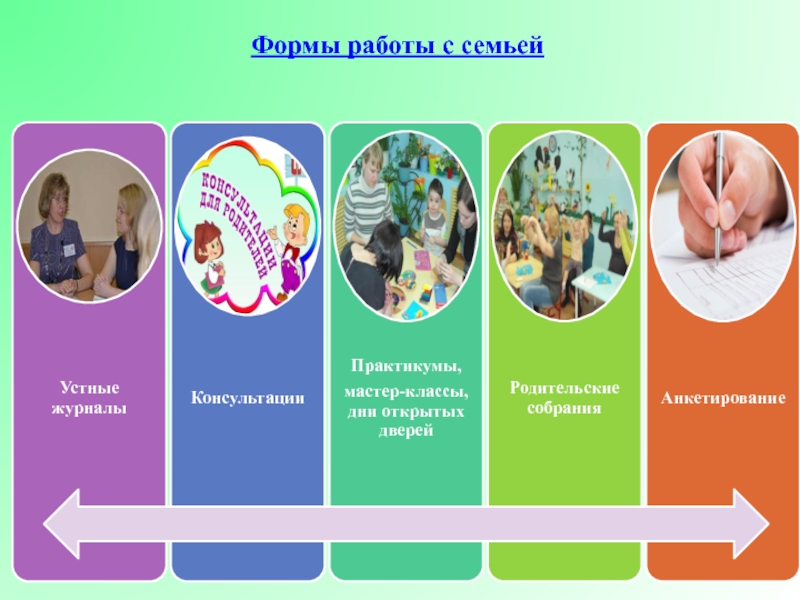 Формы работы с семьей

КОНСУЛЬТАЦИИ ДЛЯ РОДИТЕЛЕЙ

Устные журналы

Консультации

Практикумы, мастер-классы, дни открытых дверей

Родительские собрания

Анкетирование